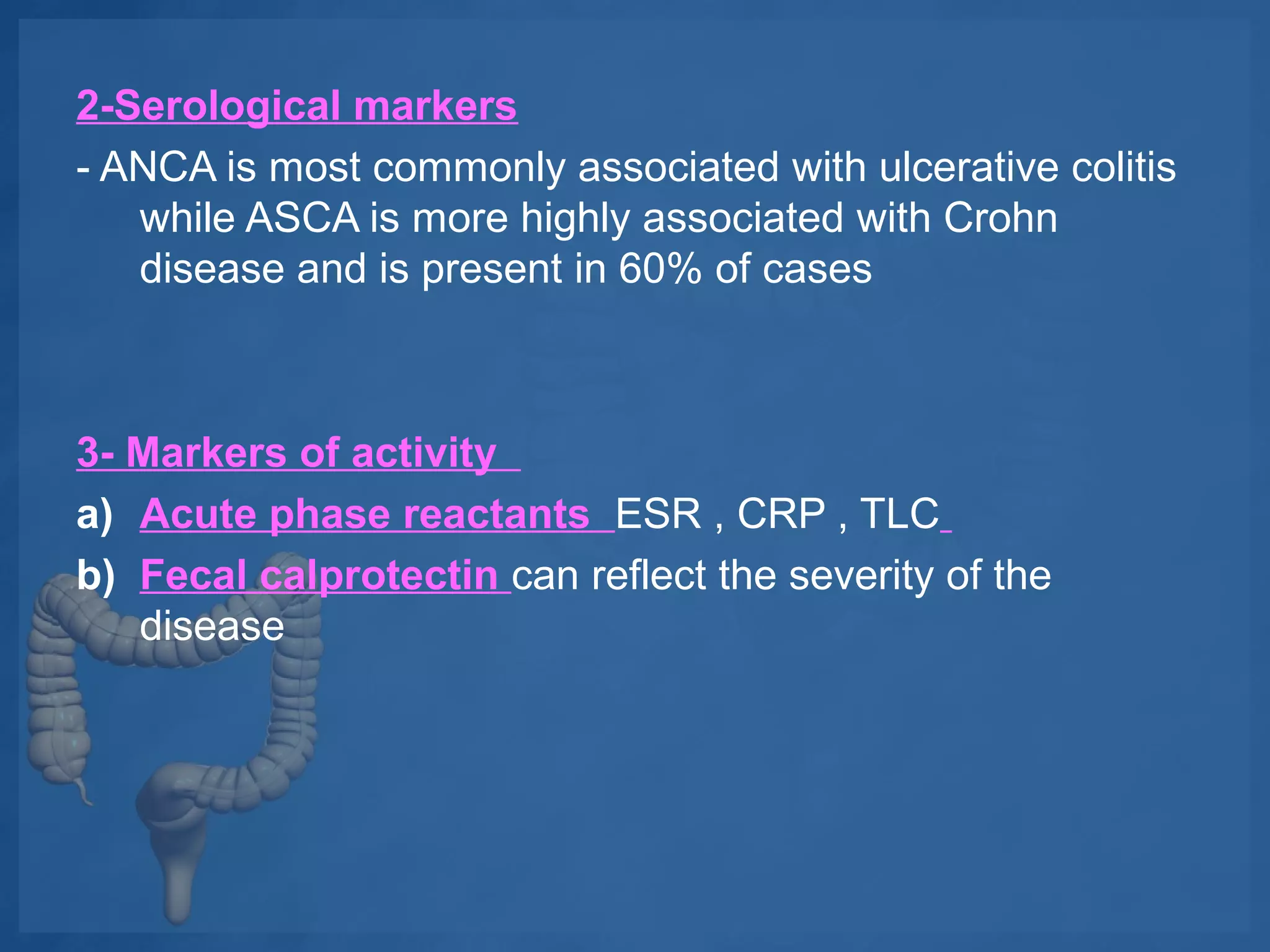 2-Serological markers

- ANCA is most commonly associated with ulcerative colitis while ASCA is more highly associated with Crohn disease and is present in 60% of cases

3- Markers of activity

a) Acute phase reactants ESR , CRP , TLC

b) Fecal calprotectin can reflect the severity of the disease